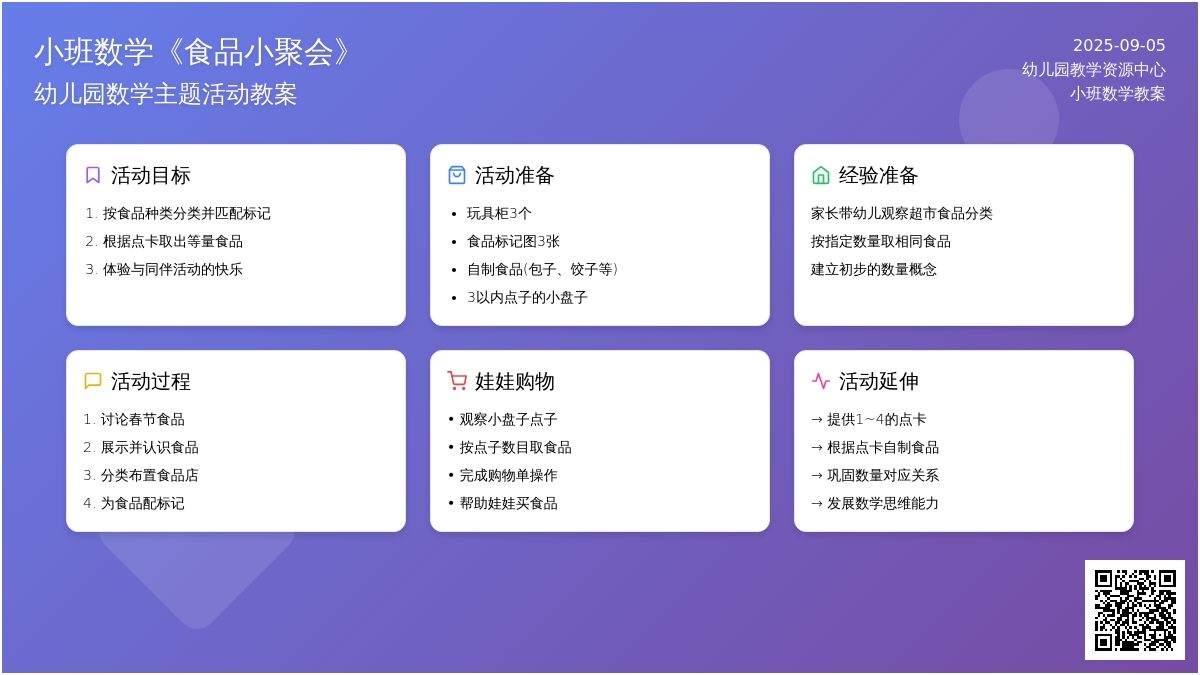 小班数学《食品小聚会》
幼儿园数学主题活动教案

2025-09-05
幼儿园教学资源中心
小班数学教案

活动目标
1. 按食品种类分类并匹配标记
2. 根据点卡取出等量食品
3. 体验与同伴活动的快乐

活动准备
• 玩具柜3个
• 食品标记图3张
• 自制食品(包子、饺子等)
• 3以内点子的小盘子

经验准备
家长带幼儿观察超市食品分类
按指定数量取相同食品
建立初步的数量概念

活动过程
1. 讨论春节食品
2. 展示并认识食品
3. 分类布置食品店
4. 为食品配标记

娃娃购物
• 观察小盘子点子
• 按点子数目取食品
• 完成购物单操作
• 帮助娃娃买食品

活动延伸
→ 提供1~4的点卡
→ 根据点卡自制食品
→ 巩固数量对应关系
→ 发展数学思维能力